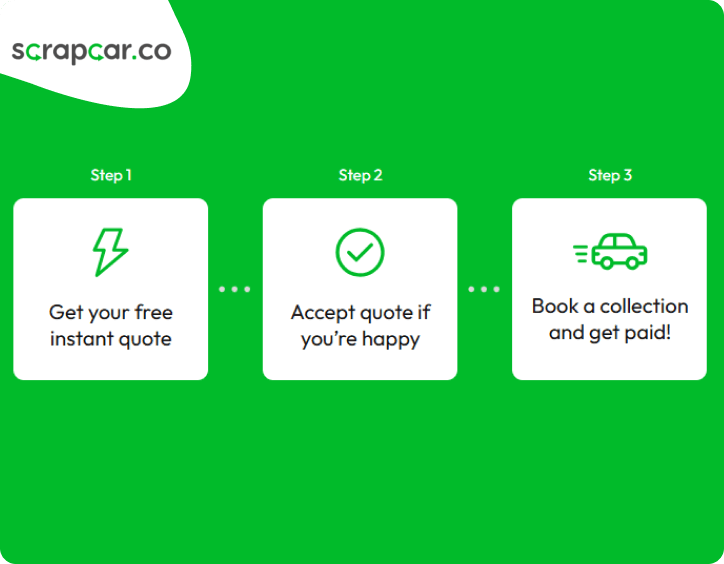 scrapcar.co

Step 1

Get your free instant quote

Step 2

Accept quote if you're happy

Step 3

Book a collection and get paid!